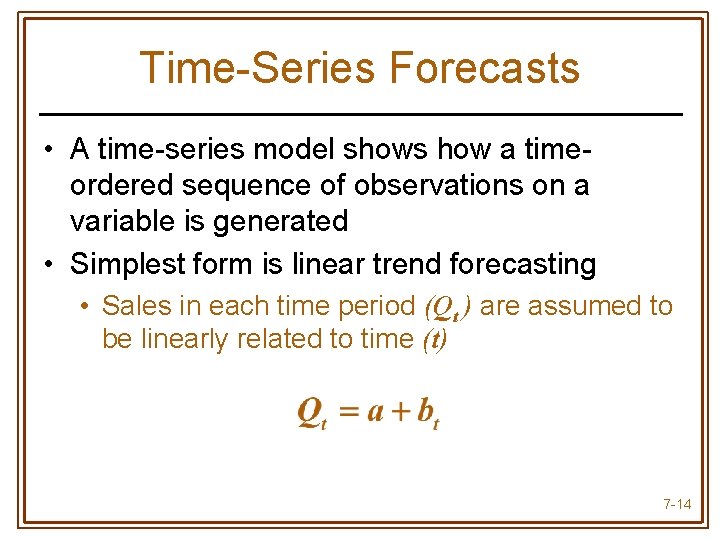 Time-Series Forecasts

• A time-series model shows how a time-ordered sequence of observations on a variable is generated

• Simplest form is linear trend forecasting

• Sales in each time period $(Q_t)$ are assumed to be linearly related to time $(t)$

$Q_t = a + b_t$

7-14